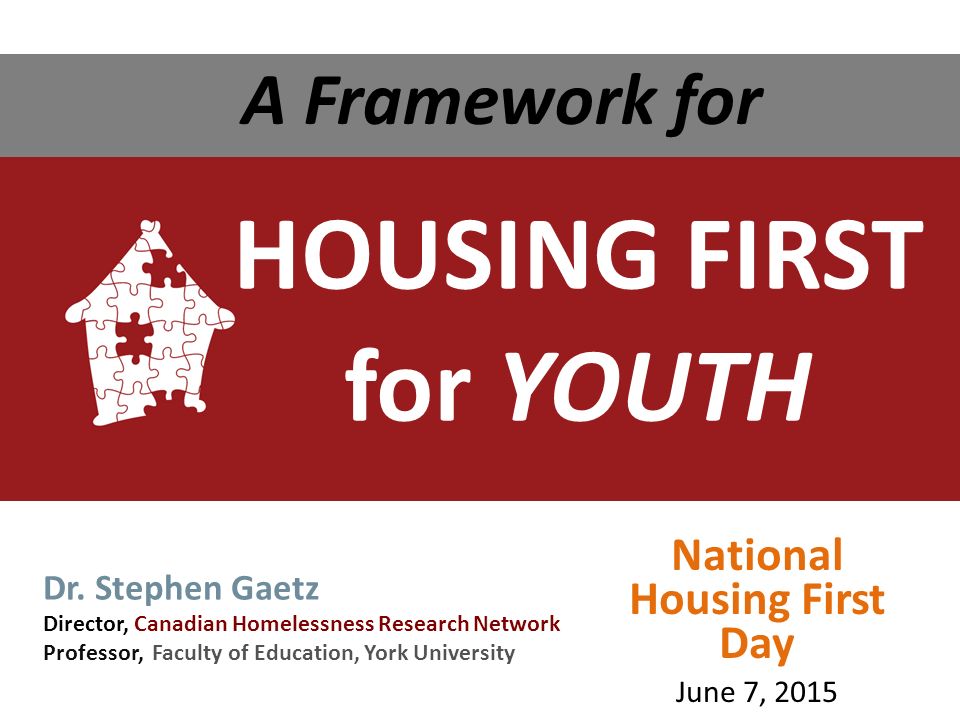 A Framework for

HOUSING FIRST for YOUTH

Dr. Stephen Gaetz

Director, Canadian Homelessness Research Network
Professor, Faculty of Education, York University

National Housing First Day

June 7, 2015